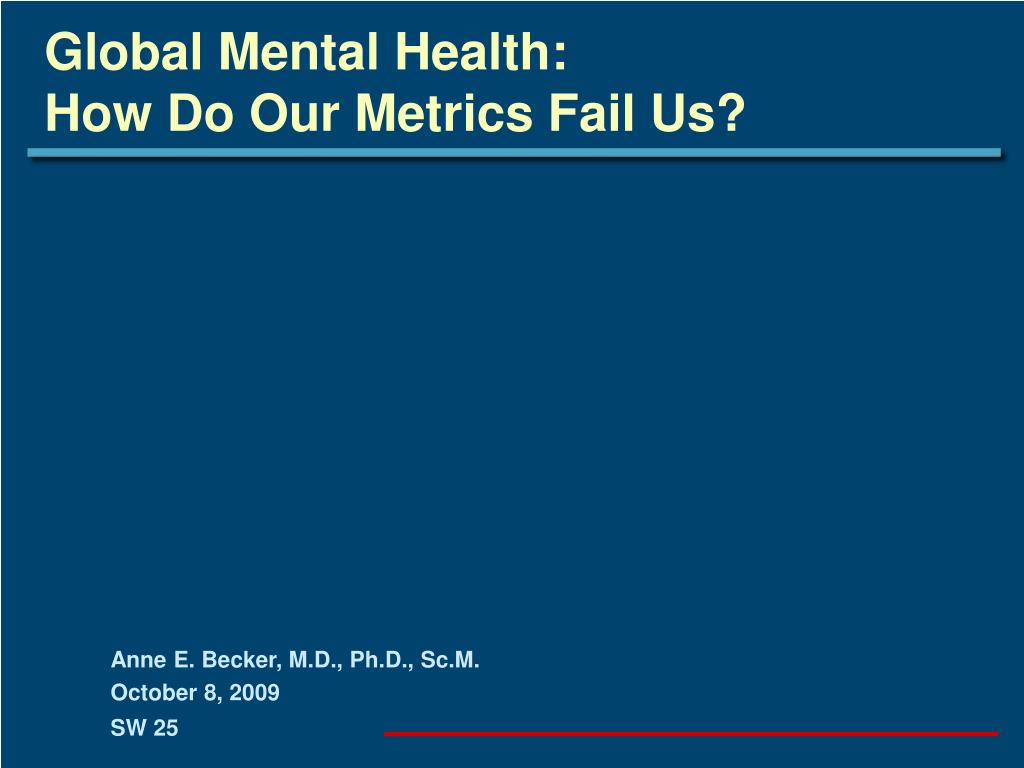 Global Mental Health:
How Do Our Metrics Fail Us?

Anne E. Becker, M.D., Ph.D., Sc.M.
October 8, 2009
SW 25